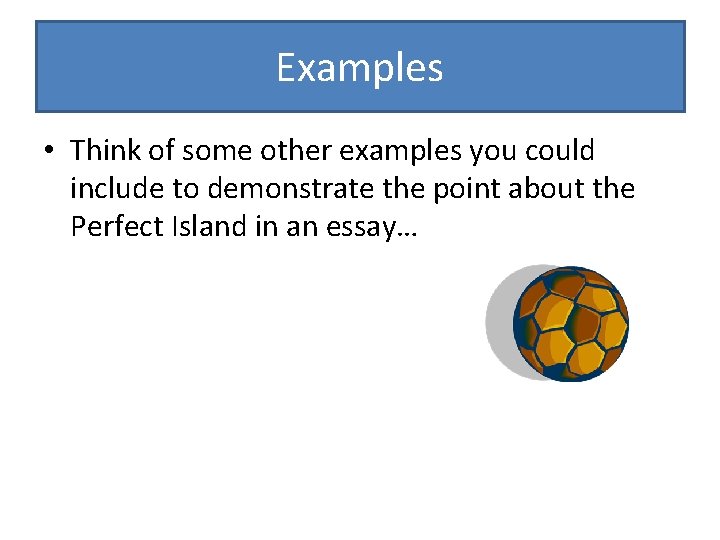 Examples

• Think of some other examples you could include to demonstrate the point about the Perfect Island in an essay…